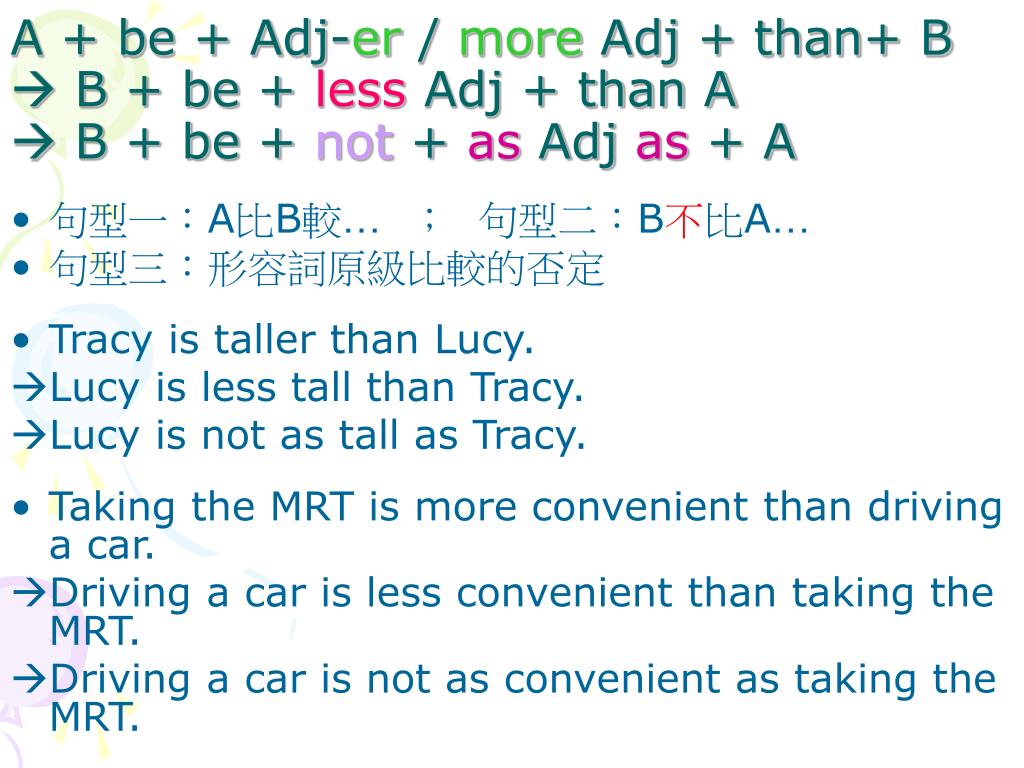 A + be + Adj-er / more Adj + than+ B
→ B + be + less Adj + than A
→ B + be + not + as Adj as + A

• 句型一：A比B較…　；　句型二：B不比A…
• 句型三：形容詞原級比較的否定

• Tracy is taller than Lucy.
→Lucy is less tall than Tracy.
→Lucy is not as tall as Tracy.

• Taking the MRT is more convenient than driving a car.
→Driving a car is less convenient than taking the MRT.
→Driving a car is not as convenient as taking the MRT.